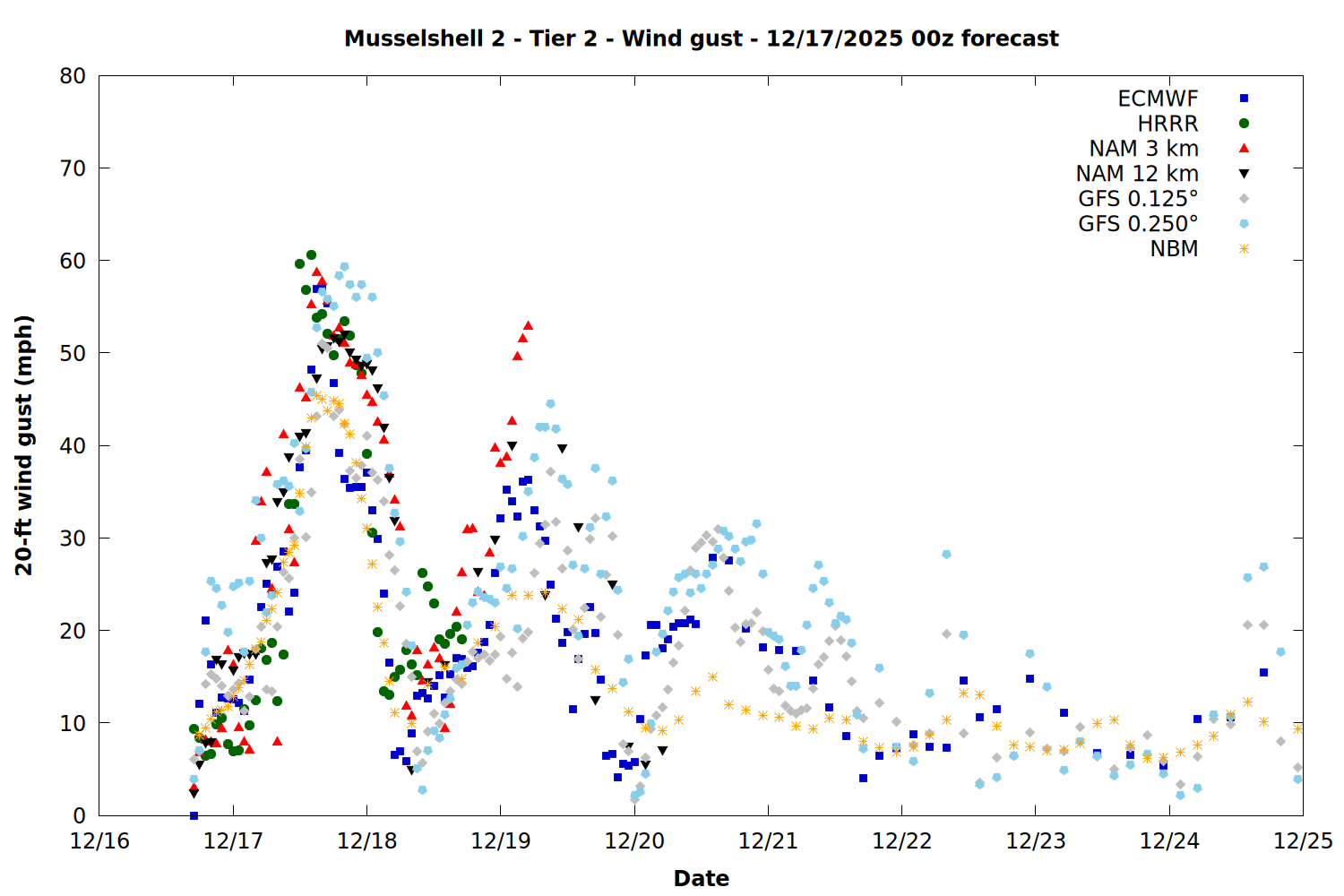 Musselshell 2 - Tier 2 - Wind gust - 12/17/2025 00z forecast

ECMWF
HRRR
NAM 3 km
NAM 12 km
GFS 0.125°
GFS 0.250°
NBM

20-ft wind gust (mph)

80
70
60
50
40
30
20
10
0

12/16
12/17
12/18
12/19
12/20
12/21
12/22
12/23
12/24
12/25

Date